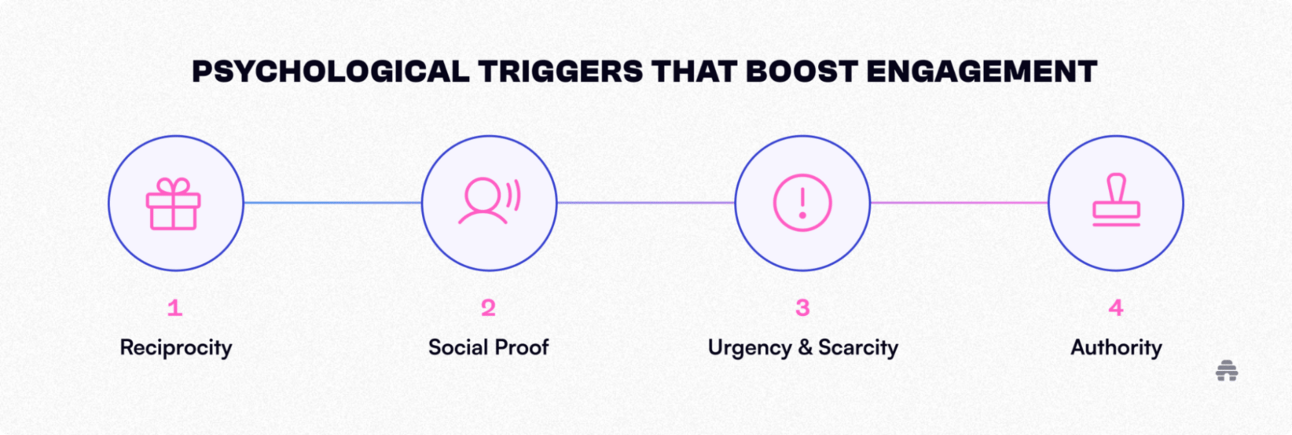 PSYCHOLOGICAL TRIGGERS THAT BOOST ENGAGEMENT

1
Reciprocity

2
Social Proof

3
Urgency & Scarcity

4
Authority